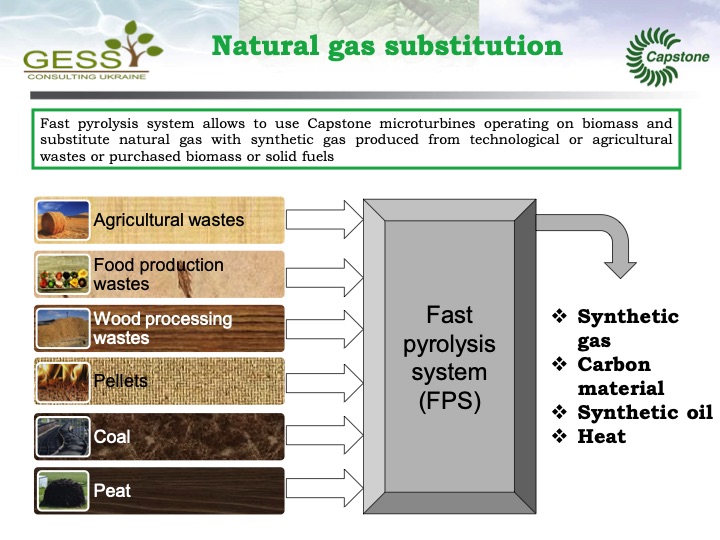 GESS
CONSULTING UKRAINE

Natural gas substitution

Capstone

Fast pyrolysis system allows to use Capstone microturbines operating on biomass and substitute natural gas with synthetic gas produced from technological or agricultural wastes or purchased biomass or solid fuels

Agricultural wastes

Food production wastes

Wood processing wastes

Pellets

Coal

Peat

Fast pyrolysis system (FPS)

❖ Synthetic gas
❖ Carbon material
❖ Synthetic oil
❖ Heat